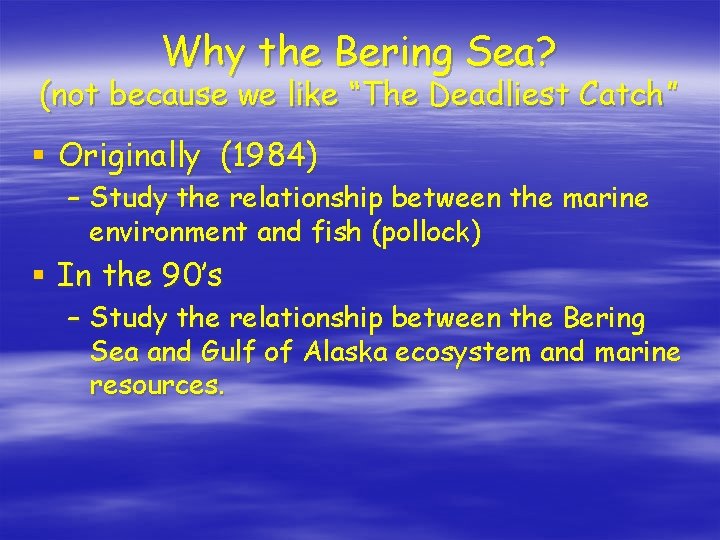 Why the Bering Sea?
(not because we like "The Deadliest Catch"

▪ Originally (1984)
– Study the relationship between the marine environment and fish (pollock)

▪ In the 90's
– Study the relationship between the Bering Sea and Gulf of Alaska ecosystem and marine resources.